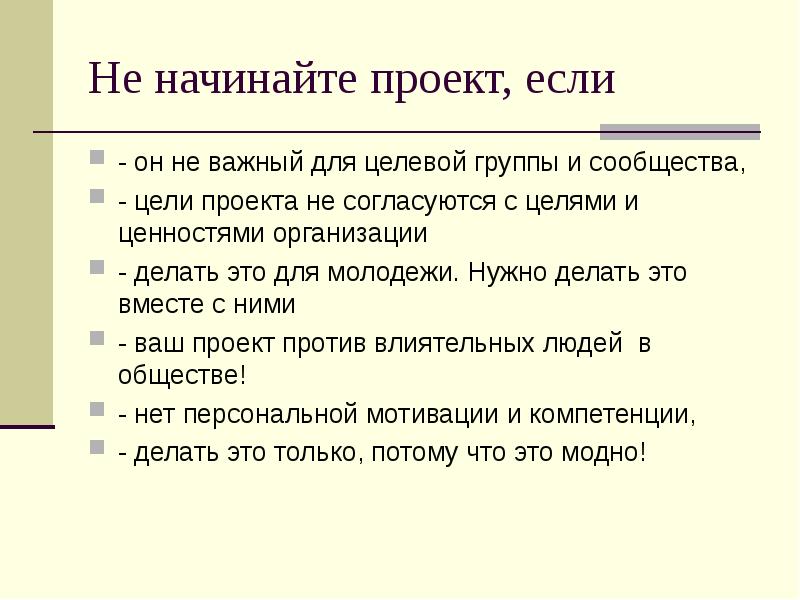 Не начинайте проект, если

- он не важный для целевой группы и сообщества,

- цели проекта не согласуются с целями и ценностями организации

- делать это для молодежи. Нужно делать это вместе с ними

- ваш проект против влиятельных людей в обществе!

- нет персональной мотивации и компетенции,

- делать это только, потому что это модно!